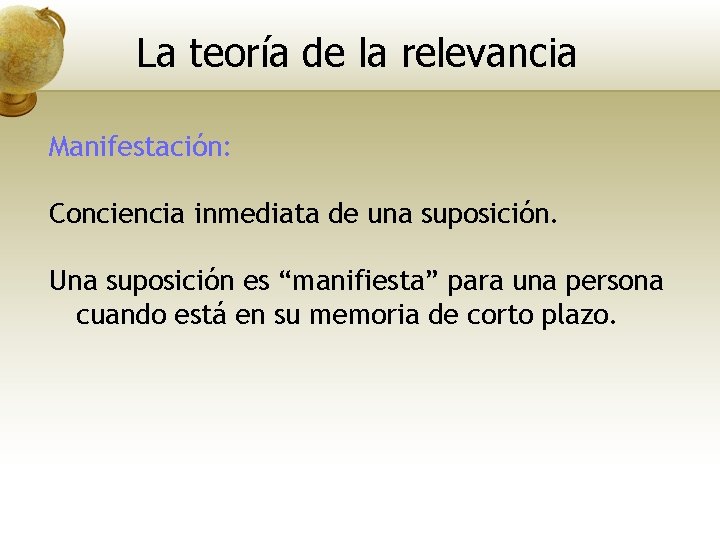 La teoría de la relevancia

Manifestación:

Conciencia inmediata de una suposición.

Una suposición es “manifiesta” para una persona cuando está en su memoria de corto plazo.